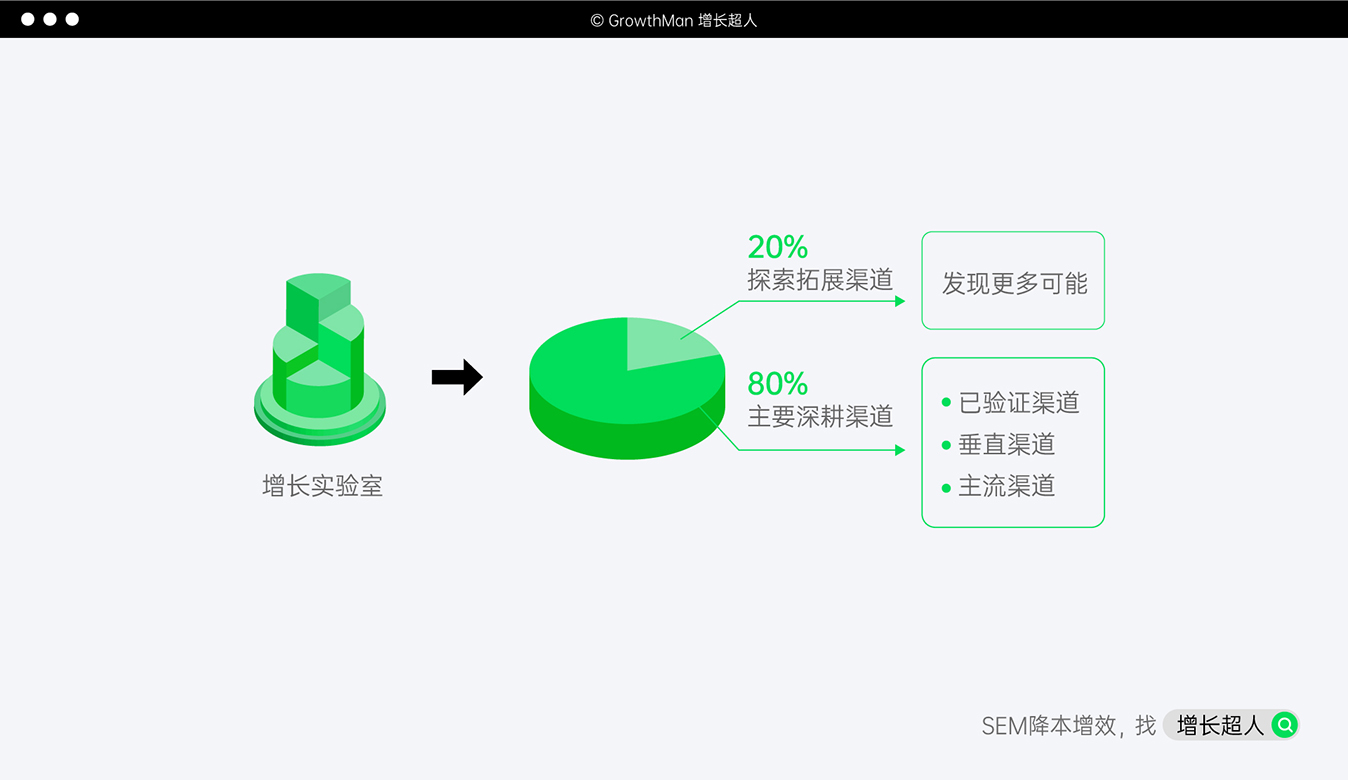 © GrowthMan 增长超人

增长实验室

20%
探索拓展渠道

发现更多可能

80%
主要深耕渠道

• 已验证渠道
• 垂直渠道
• 主流渠道

SEM降本增效，找 增长超人